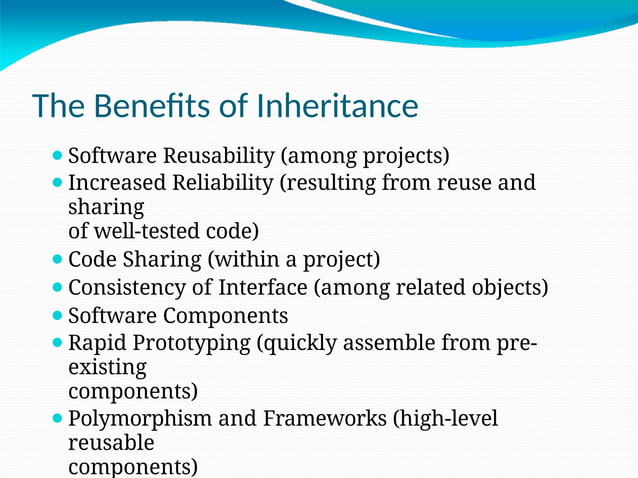 The Benefits of Inheritance

- Software Reusability (among projects)
- Increased Reliability (resulting from reuse and sharing of well-tested code)
- Code Sharing (within a project)
- Consistency of Interface (among related objects)
- Software Components
- Rapid Prototyping (quickly assemble from pre-existing components)
- Polymorphism and Frameworks (high-level reusable components)